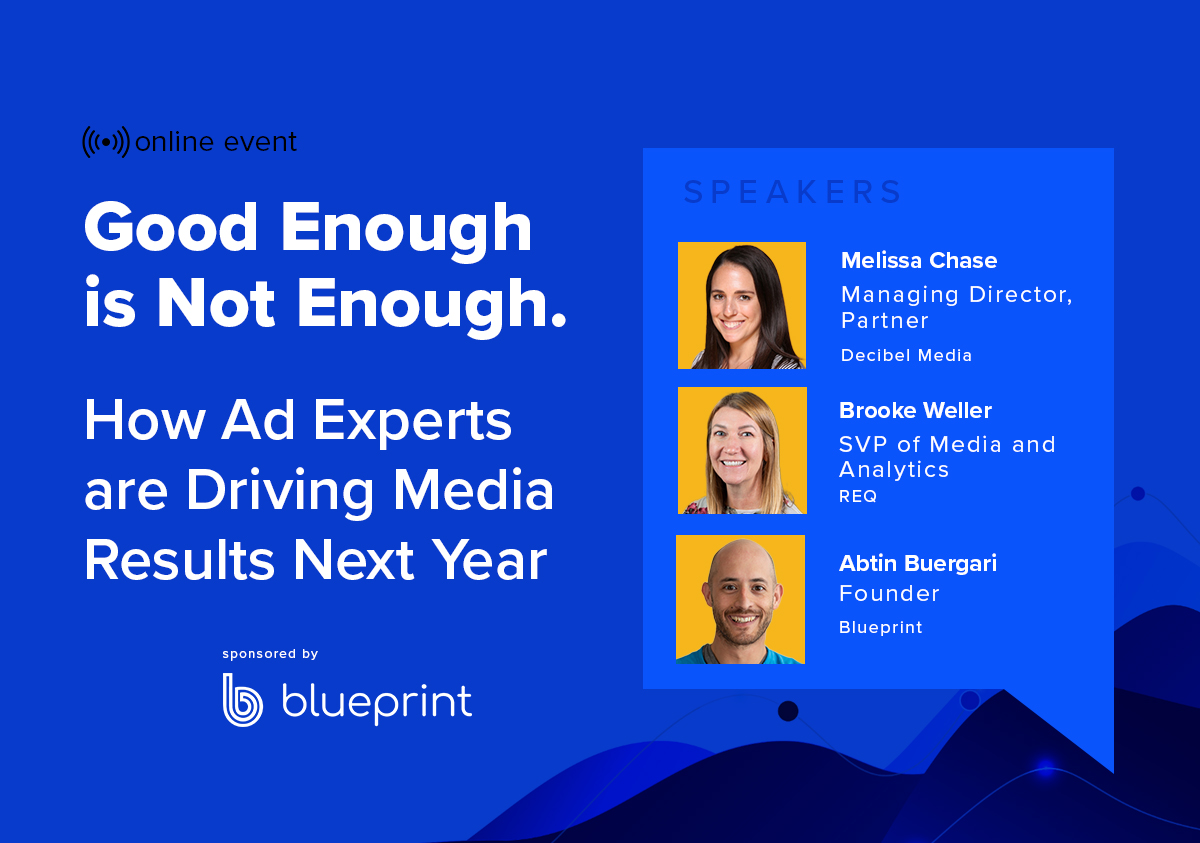 online event

Good Enough is Not Enough.

How Ad Experts are Driving Media Results Next Year

sponsored by

blueprint

SPEAKERS

Melissa Chase
Managing Director, Partner
Decibel Media

Brooke Weller
SVP of Media and Analytics
REQ

Abtin Buergari
Founder
Blueprint